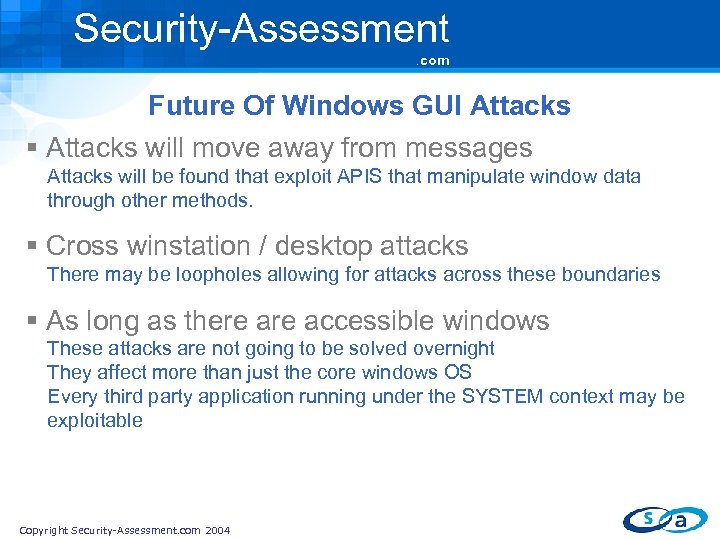 Security-Assessment
.com

Future Of Windows GUI Attacks

▪ Attacks will move away from messages
Attacks will be found that exploit APIS that manipulate window data through other methods.

▪ Cross winstation / desktop attacks
There may be loopholes allowing for attacks across these boundaries

▪ As long as there are accessible windows
These attacks are not going to be solved overnight
They affect more than just the core windows OS
Every third party application running under the SYSTEM context may be exploitable

Copyright Security-Assessment.com 2004

s a